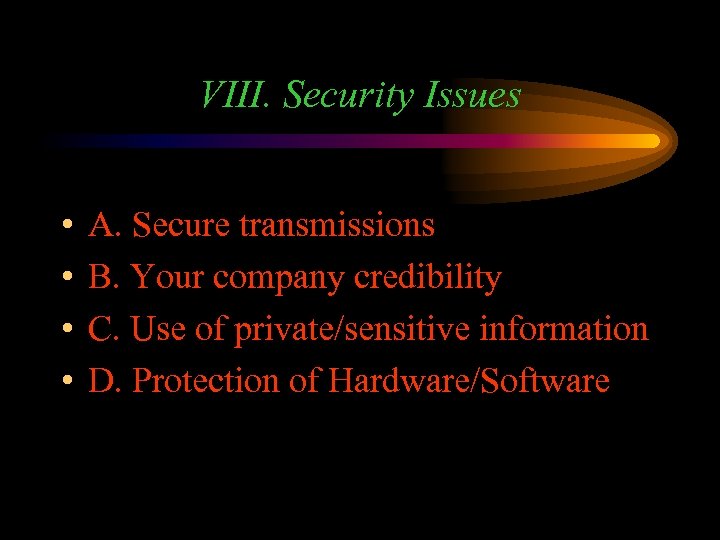 VIII. Security Issues

• A. Secure transmissions
• B. Your company credibility
• C. Use of private/sensitive information
• D. Protection of Hardware/Software